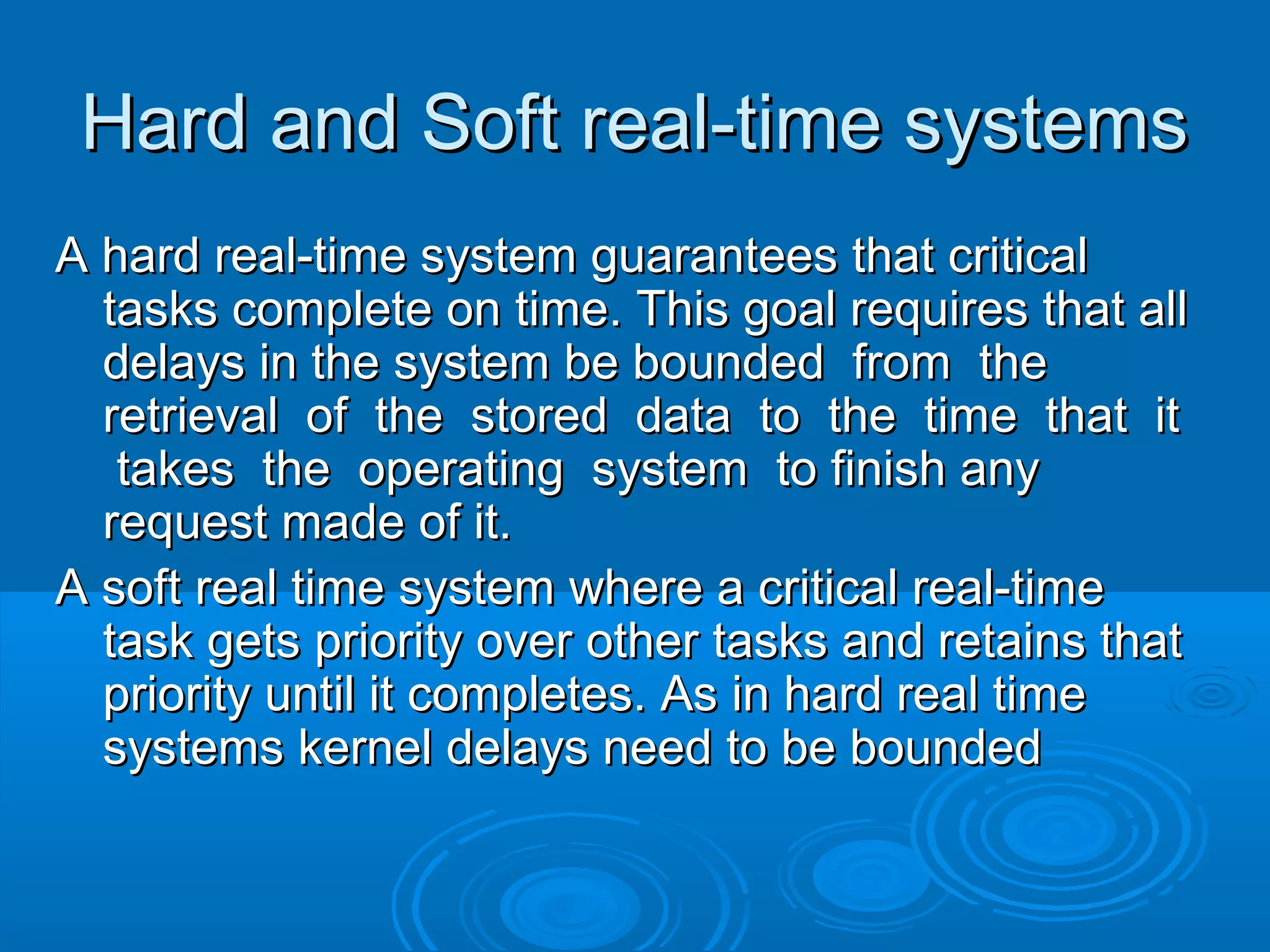 Hard and Soft real-time systems

A hard real-time system guarantees that critical tasks complete on time. This goal requires that all delays in the system be bounded from the retrieval of the stored data to the time that it takes the operating system to finish any request made of it.

A soft real time system where a critical real-time task gets priority over other tasks and retains that priority until it completes. As in hard real time systems kernel delays need to be bounded